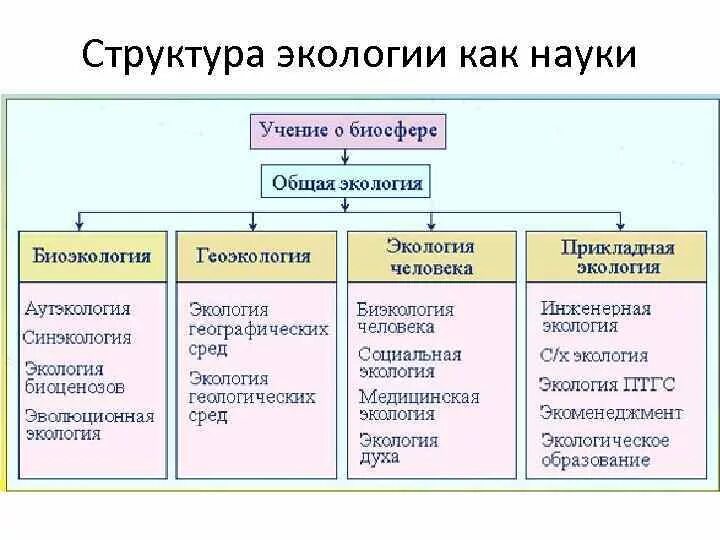 Структура экологии как науки

Учение о биосфере

Общая экология

Биоэкология

Аутэкология
Синэкология
Экология биоценозов
Эволюционная экология

Геоэкология

Экология географических сред
Экология геологических сред

Экология человека

Биэкология человека
Социальная экология
Медицинская экология
Экология духа

Прикладная экология

Инженерная экология
С/х экология
Экология ПТГС
Экоменеджмент
Экологическое образование